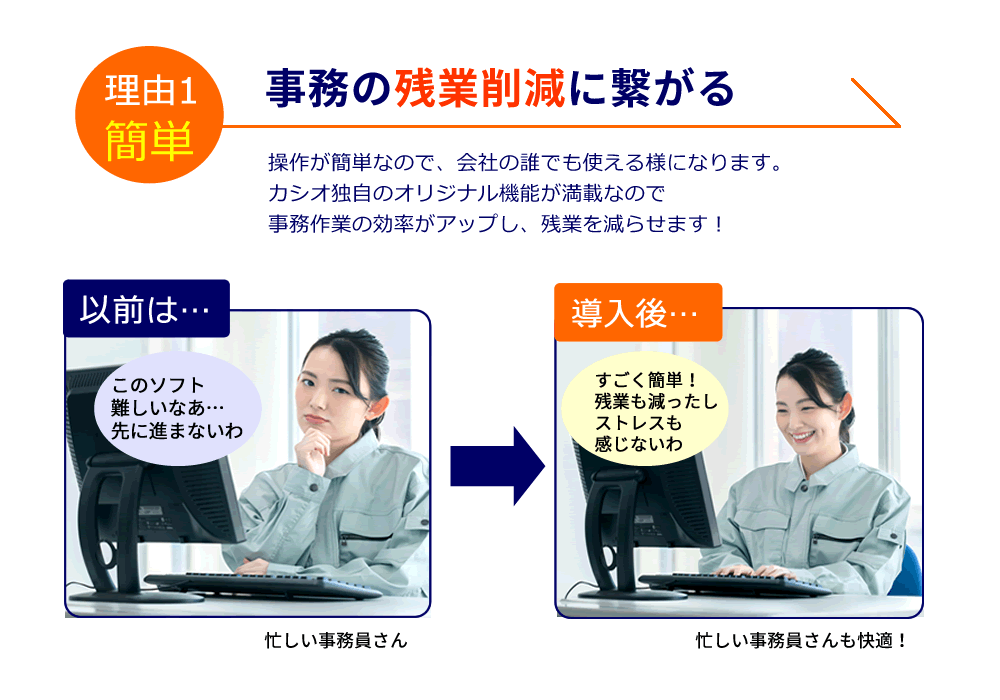 理由1
簡単

事務の残業削減に繋がる

操作が簡単なので、会社の誰でも使える様になります。
カシオ独自のオリジナル機能が満載なので
事務作業の効率がアップし、残業を減らせます！

以前は…

このソフト
難しいなあ…
先に進まないわ

忙しい事務員さん

導入後…

すごく簡単！
残業も減ったし
ストレスも
感じないわ

忙しい事務員さんも快適！